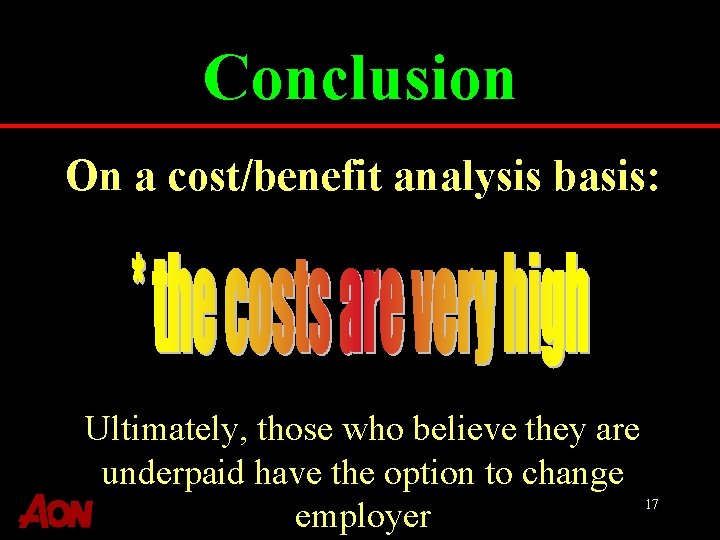 Conclusion

On a cost/benefit analysis basis:

* the costs are very high

Ultimately, those who believe they are underpaid have the option to change employer

AON

17